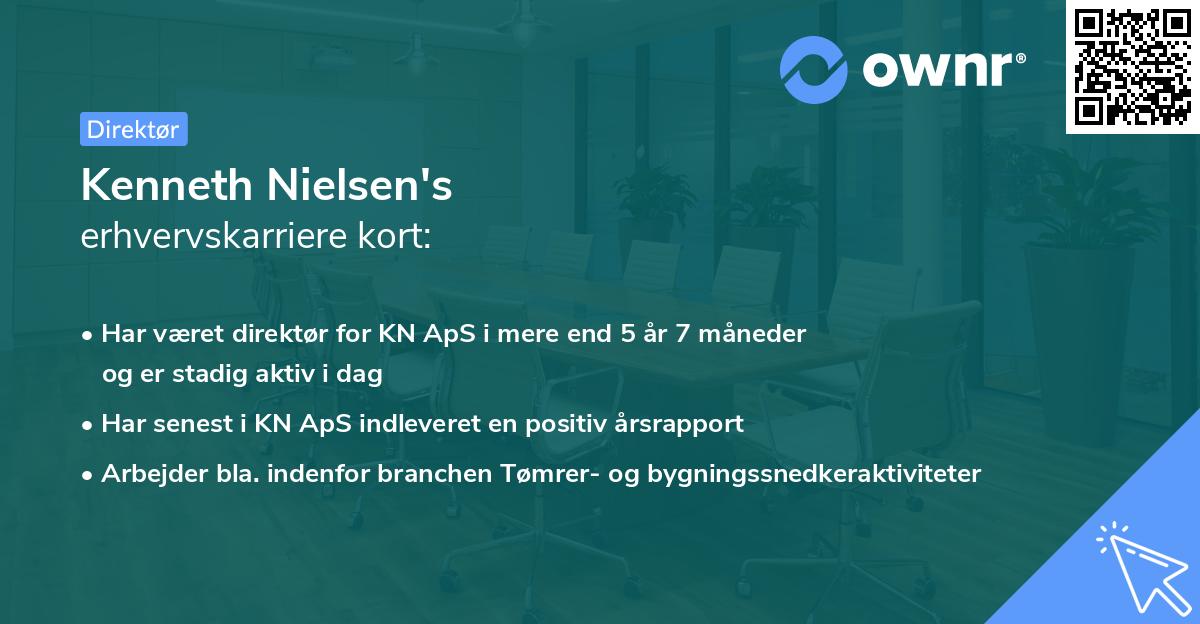 ownr®

Direktør

Kenneth Nielsen's
erhvervskarriere kort:

• Har været direktør for KN ApS i mere end 5 år 7 måneder og er stadig aktiv i dag
• Har senest i KN ApS indleveret en positiv årsrapport
• Arbejder bla. indenfor branchen Tømrer- og bygningssnedkeraktiviteter